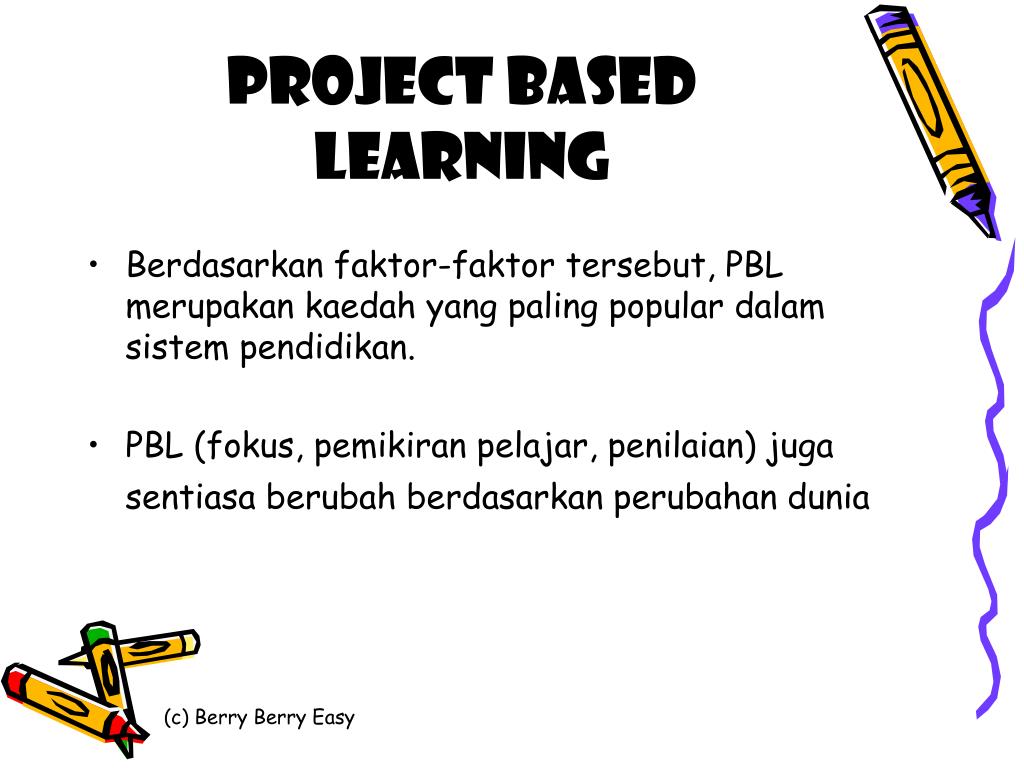 PROJECT BASED LEARNING

• Berdasarkan faktor-faktor tersebut, PBL merupakan kaedah yang paling popular dalam sistem pendidikan.

• PBL (fokus, pemikiran pelajar, penilaian) juga sentiasa berubah berdasarkan perubahan dunia

(c) Berry Berry Easy